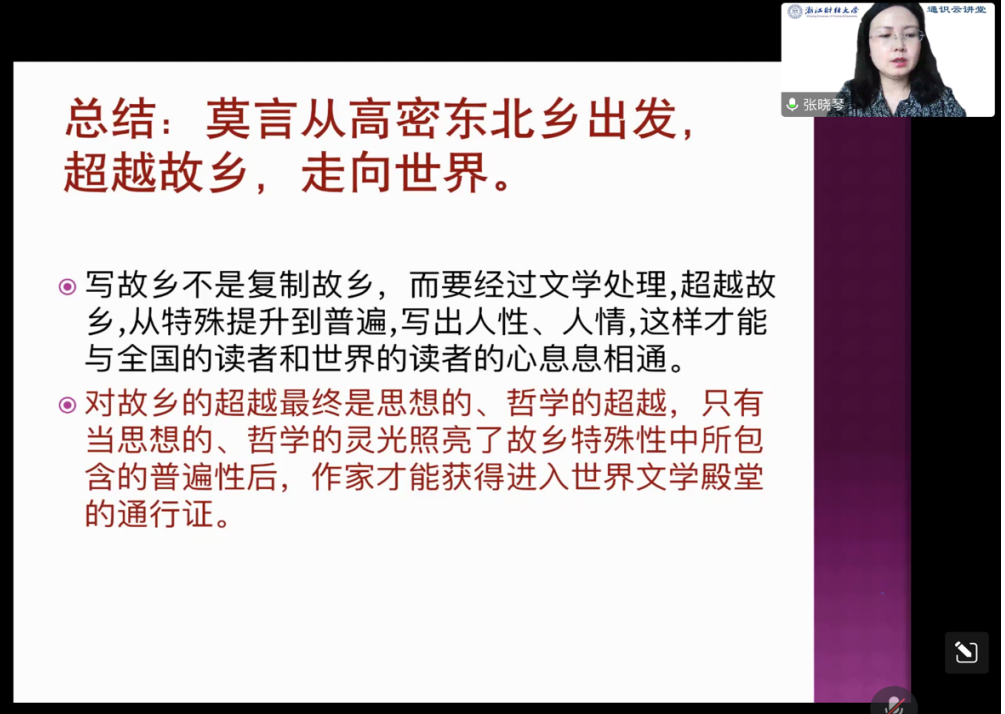 浙江财经大学 通识云讲堂

张晓琴

总结：莫言从高密东北乡出发，超越故乡，走向世界。

写故乡不是复制故乡，而要经过文学处理,超越故乡,从特殊提升到普遍,写出人性、人情,这样才能与全国的读者和世界的读者的心息息相通。

对故乡的超越最终是思想的、哲学的超越，只有当思想的、哲学的灵光照亮了故乡特殊性中所包含的普遍性后，作家才能获得进入世界文学殿堂的通行证。